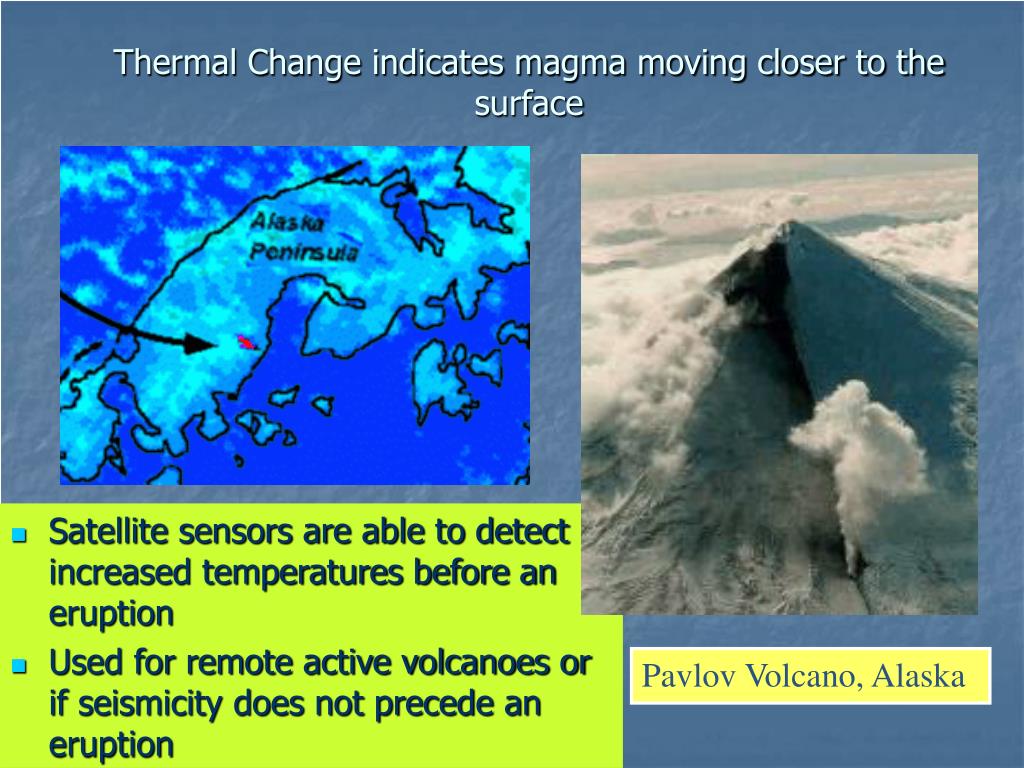 Thermal Change indicates magma moving closer to the surface

Alaska Peninsula

- Satellite sensors are able to detect increased temperatures before an eruption
- Used for remote active volcanoes or if seismicity does not precede an eruption

Pavlov Volcano, Alaska